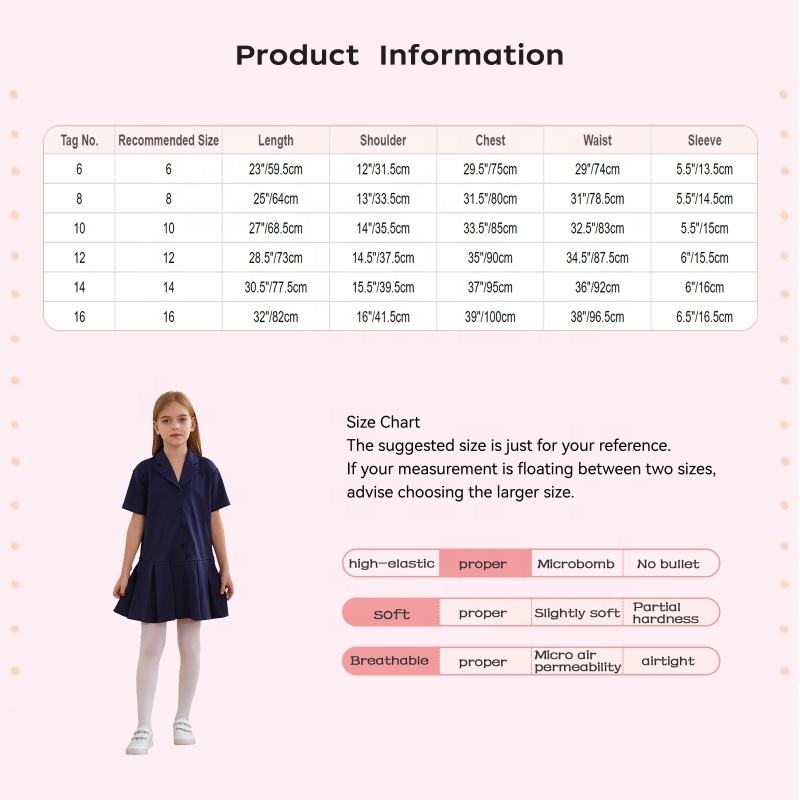 Product Information

| Tag No. | Recommended Size | Length | Shoulder | Chest | Waist | Sleeve |
|---|---|---|---|---|---|---|
| 6 | 6 | 23"/59.5cm | 12"/31.5cm | 29.5"/75cm | 29"/74cm | 5.5"/13.5cm |
| 8 | 8 | 25"/64cm | 13"/33.5cm | 31.5"/80cm | 31"/78.5cm | 5.5"/14.5cm |
| 10 | 10 | 27"/68.5cm | 14"/35.5cm | 33.5"/85cm | 32.5"/83cm | 5.5"/15cm |
| 12 | 12 | 28.5"/73cm | 14.5"/37.5cm | 35"/90cm | 34.5"/87.5cm | 6"/15.5cm |
| 14 | 14 | 30.5"/77.5cm | 15.5"/39.5cm | 37"/95cm | 36"/92cm | 6"/16cm |
| 16 | 16 | 32"/82cm | 16"/41.5cm | 39"/100cm | 38"/96.5cm | 6.5"/16.5cm |

Size Chart
The suggested size is just for your reference.
If your measurement is floating between two sizes, advise choosing the larger size.

| high-elastic | proper | Microbomb | No bullet |
|---|---|---|---|
| soft | proper | Slightly soft | Partial hardness |
| Breathable | proper | Micro air permeability | airtight |